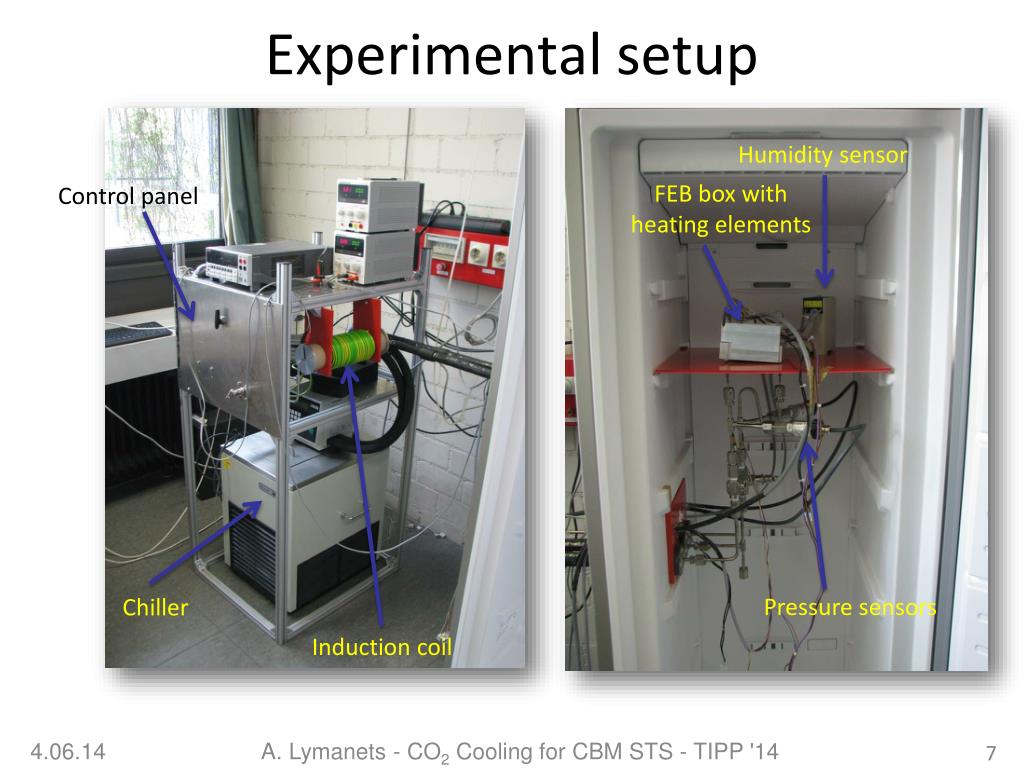 Experimental setup

Control panel

Chiller

Induction coil

Humidity sensor

FEB box with heating elements

Pressure sensors

4.06.14

A. Lymanets - $CO_2$ Cooling for CBM STS - TIPP '14

7